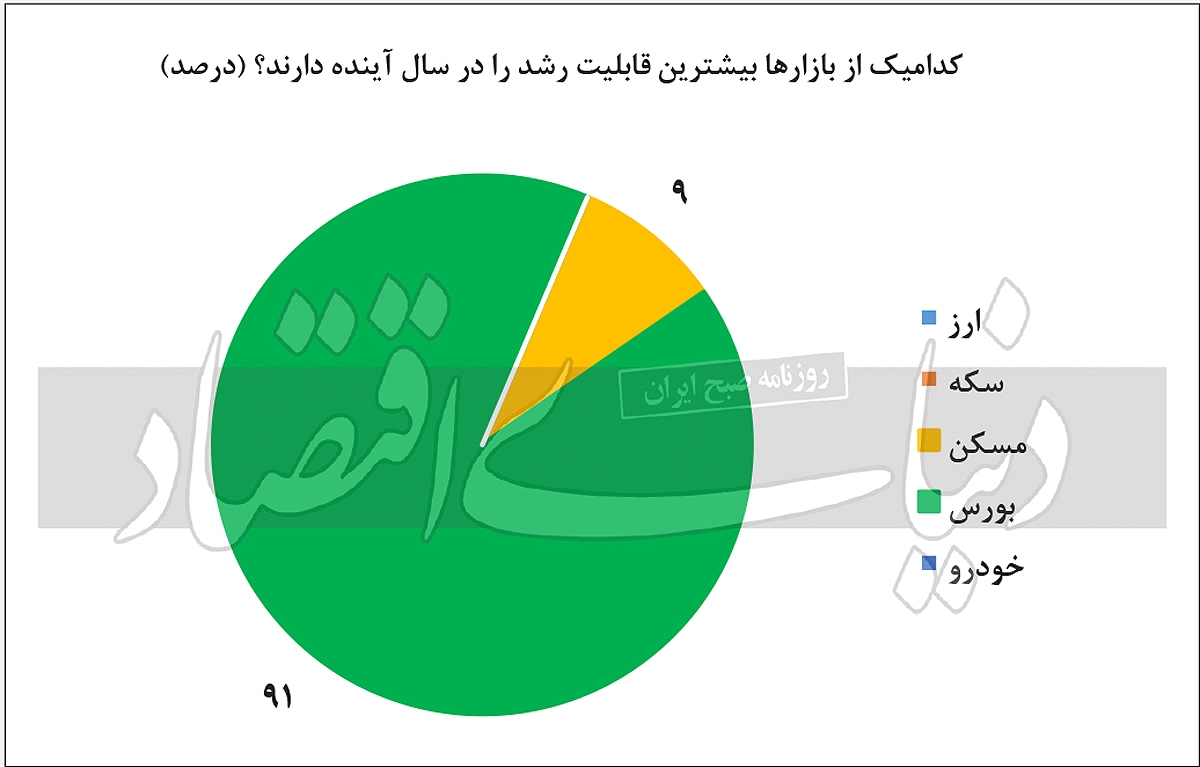 کدامیک از بازارها بیشترین قابلیت رشد را در سال آینده دارند؟ (درصد)

۹

۹۱

ارز
سکه
مسکن
بورس
خودرو

دنیای اقتصاد
روزنامه صبح ایران